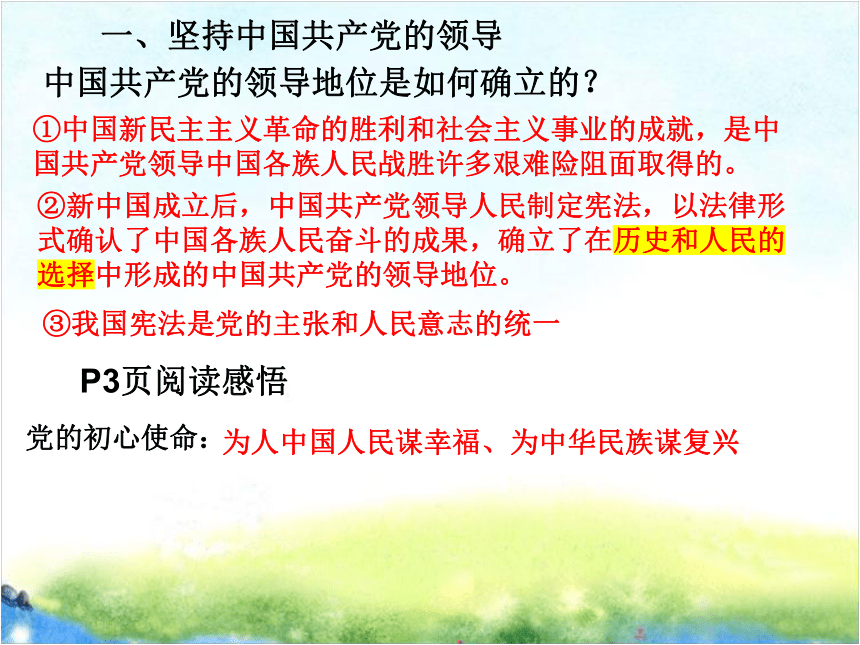 一、坚持中国共产党的领导

中国共产党的领导地位是如何确立的？

①中国新民主主义革命的胜利和社会主义事业的成就，是中国共产党领导中国各族人民战胜许多艰难险阻面取得的。

②新中国成立后，中国共产党领导人民制定宪法，以法律形式确认了中国各族人民奋斗的成果，确立了在历史和人民的选择中形成的中国共产党的领导地位。

③我国宪法是党的主张和人民意志的统一

P3页阅读感悟

党的初心使命：为人中国人民谋幸福、为中华民族谋复兴